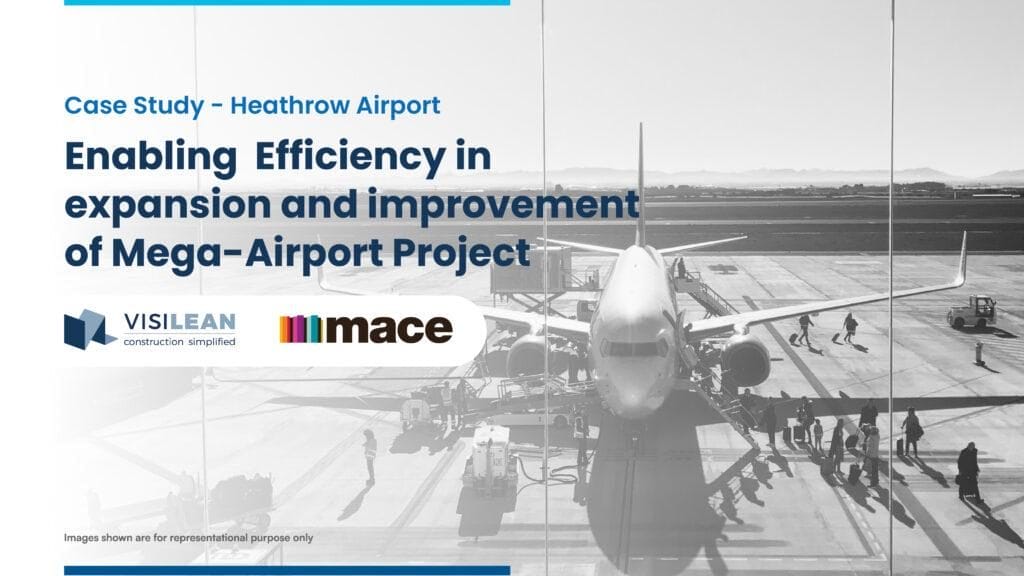 Case Study - Heathrow Airport

Enabling Efficiency in expansion and improvement of Mega-Airport Project

VISILEAN
construction simplified

mace

Images shown are for representational purpose only